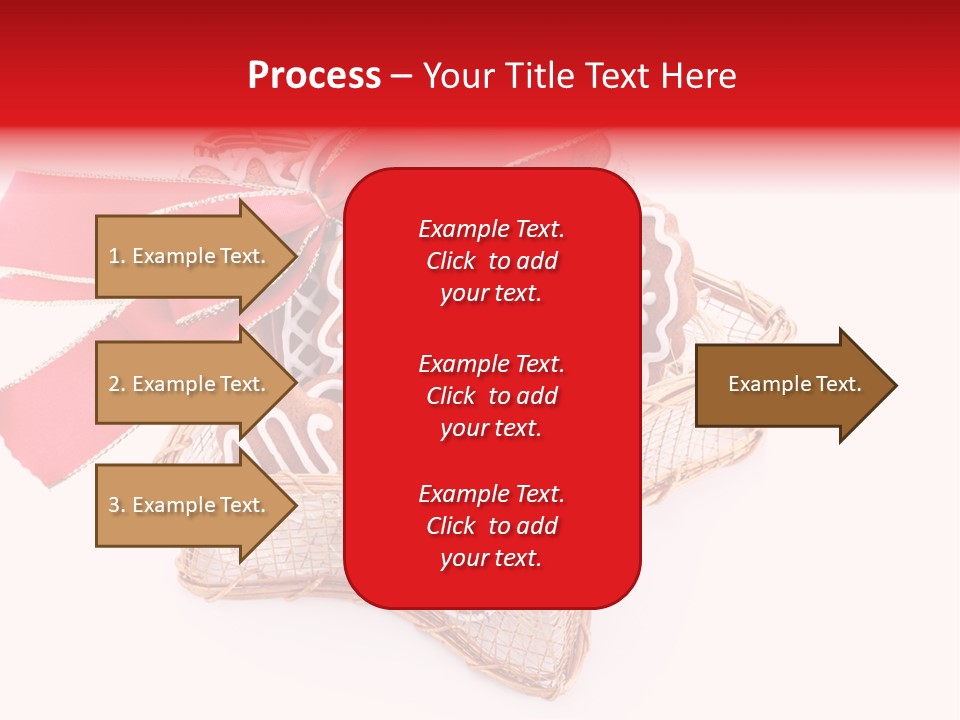 Process – Your Title Text Here

1. Example Text.

2. Example Text.

3. Example Text.

Example Text. Click to add your text.

Example Text. Click to add your text.

Example Text. Click to add your text.

Example Text.